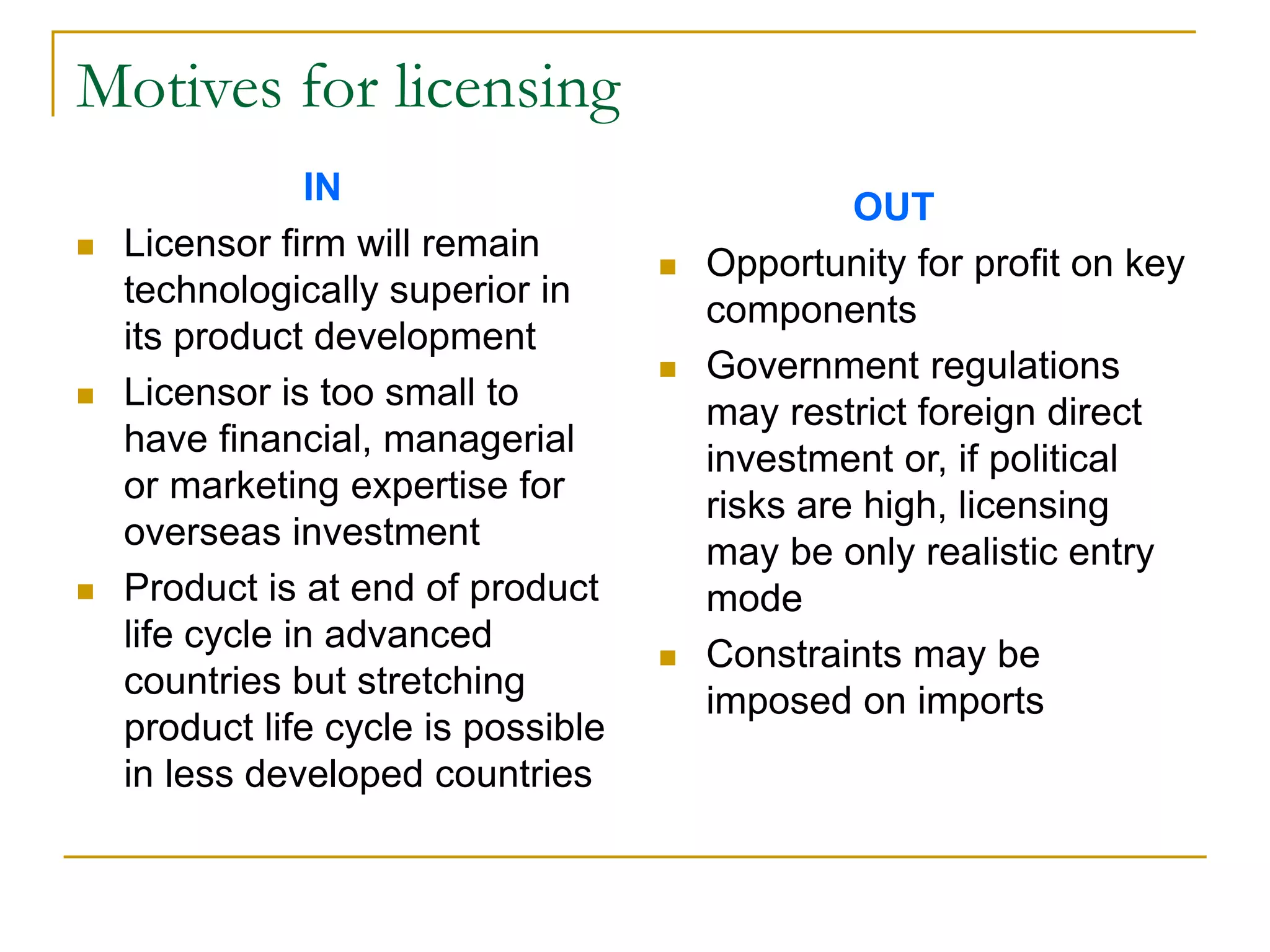 Motives for licensing

IN

- Licensor firm will remain technologically superior in its product development
- Licensor is too small to have financial, managerial or marketing expertise for overseas investment
- Product is at end of product life cycle in advanced countries but stretching product life cycle is possible in less developed countries

OUT

- Opportunity for profit on key components
- Government regulations may restrict foreign direct investment or, if political risks are high, licensing may be only realistic entry mode
- Constraints may be imposed on imports